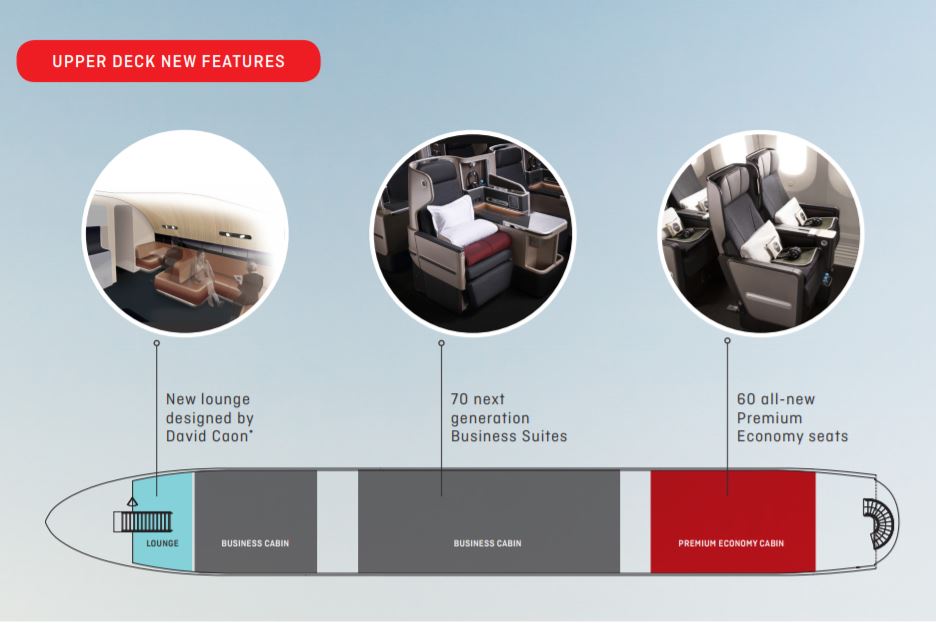 UPPER DECK NEW FEATURES

New lounge designed by David Caon*

70 next generation Business Suites

60 all-new Premium Economy seats

LOUNGE

BUSINESS CABIN

BUSINESS CABIN

PREMIUM ECONOMY CABIN